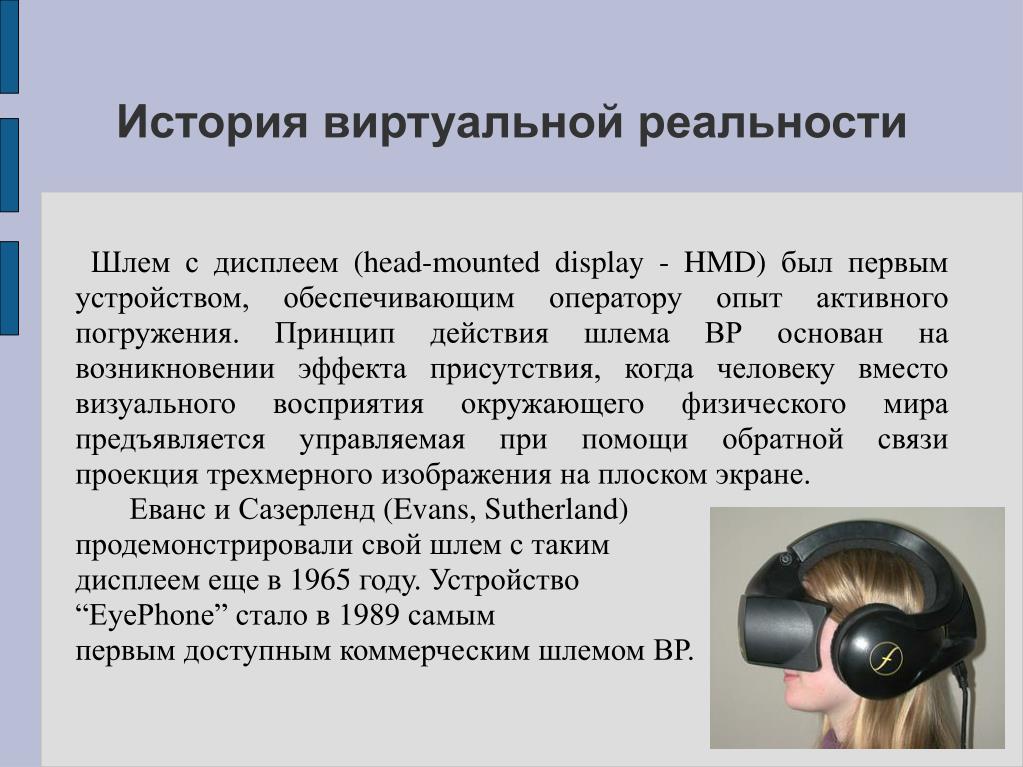 История виртуальной реальности

Шлем с дисплеем (head-mounted display - HMD) был первым устройством, обеспечивающим оператору опыт активного погружения. Принцип действия шлема ВР основан на возникновении эффекта присутствия, когда человеку вместо визуального восприятия окружающего физического мира предъявляется управляемая при помощи обратной связи проекция трехмерного изображения на плоском экране.

Еванс и Сазерленд (Evans, Sutherland) продемонстрировали свой шлем с таким дисплеем еще в 1965 году. Устройство “EyePhone” стало в 1989 самым первым доступным коммерческим шлемом ВР.